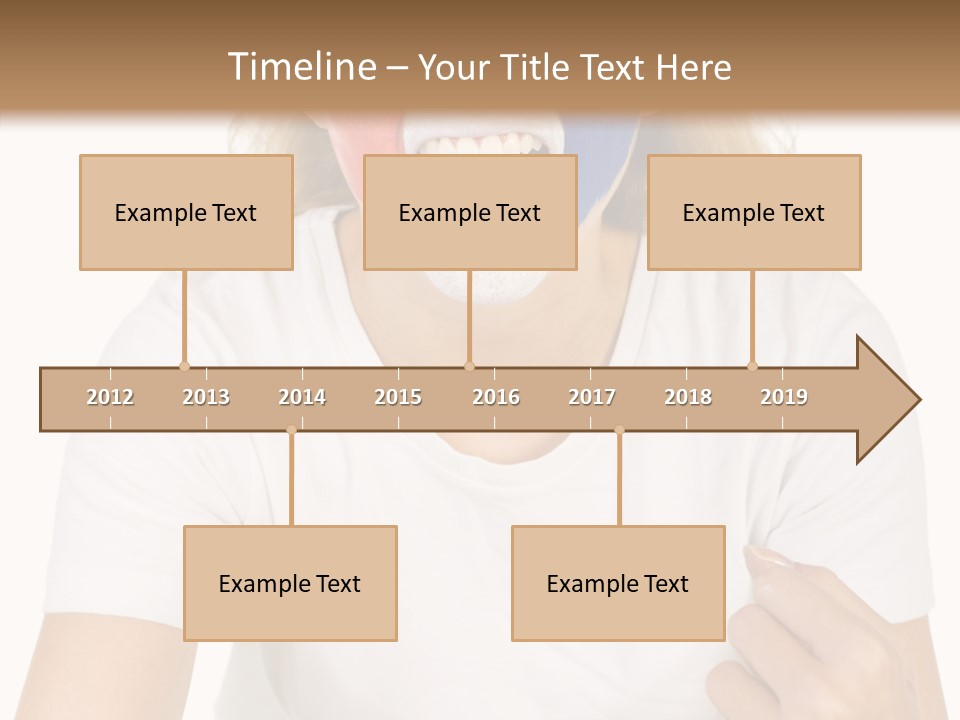 Timeline – Your Title Text Here

Example Text

Example Text

Example Text

2012 2013 2014 2015 2016 2017 2018 2019

Example Text

Example Text